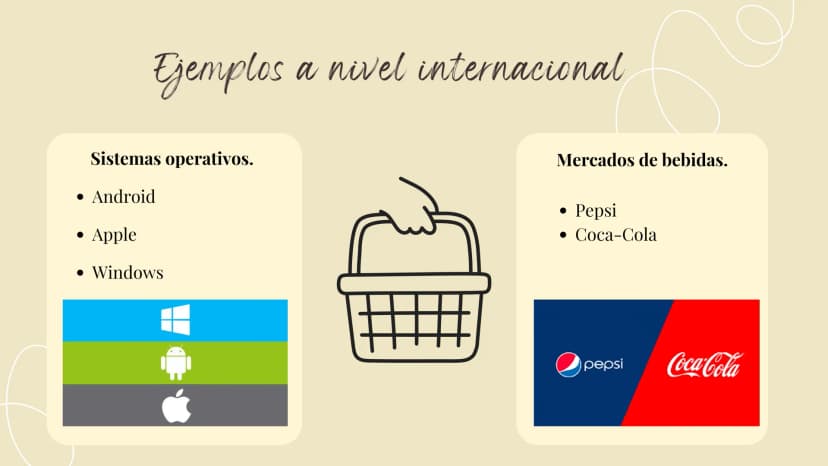 Ejemplos a nivel internacional

Sistemas operativos.

• Android
• Apple
• Windows

Mercados de bebidas.

• Pepsi
• Coca-Cola

pepsi

Coca-Cola